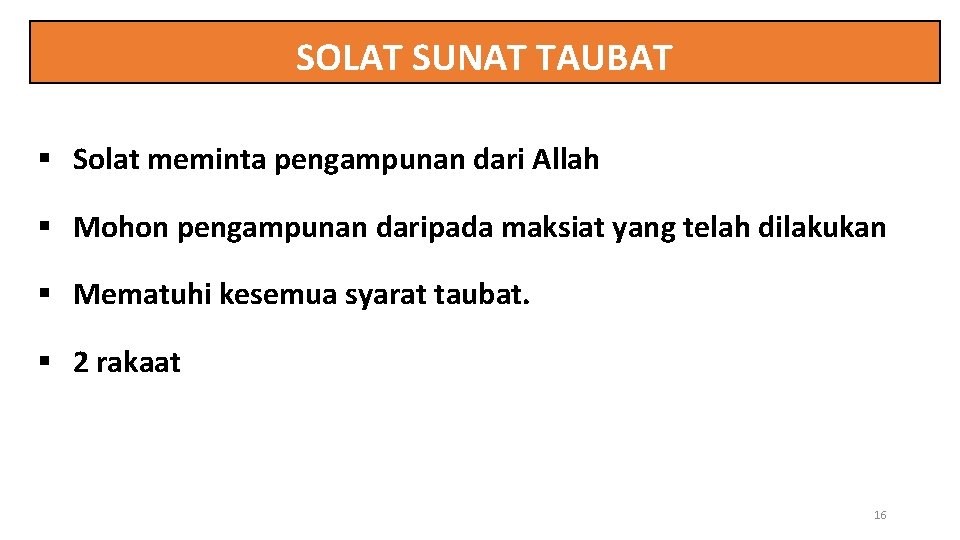 SOLAT SUNAT TAUBAT

• Solat meminta pengampunan dari Allah

• Mohon pengampunan daripada maksiat yang telah dilakukan

• Mematuhi kesemua syarat taubat.

• 2 rakaat

16